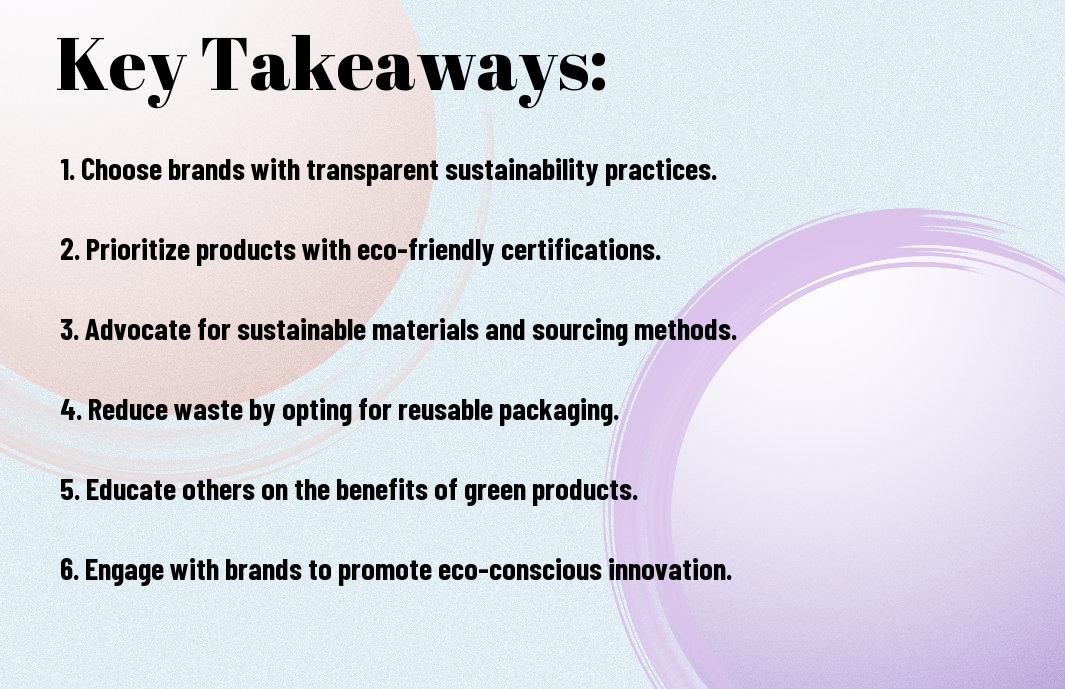 Key Takeaways:

1. Choose brands with transparent sustainability practices.

2. Prioritize products with eco-friendly certifications.

3. Advocate for sustainable materials and sourcing methods.

4. Reduce waste by opting for reusable packaging.

5. Educate others on the benefits of green products.

6. Engage with brands to promote eco-conscious innovation.